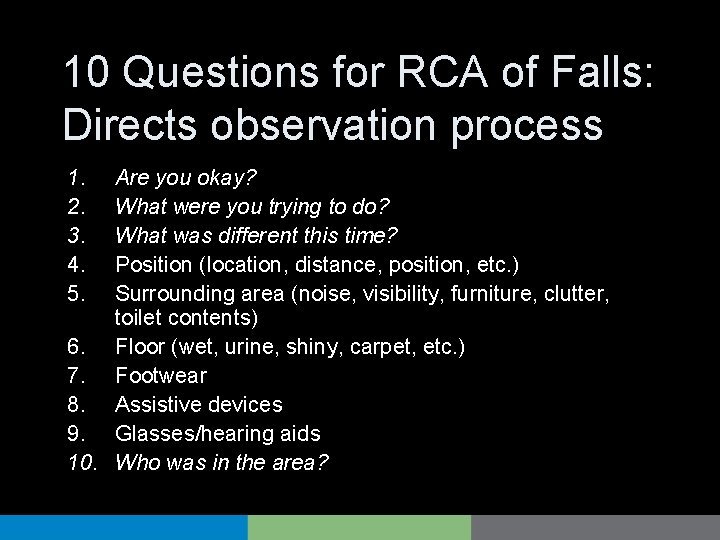 10 Questions for RCA of Falls: Directs observation process

1. Are you okay?
2. What were you trying to do?
3. What was different this time?
4. Position (location, distance, position, etc.)
5. Surrounding area (noise, visibility, furniture, clutter, toilet contents)
6. Floor (wet, urine, shiny, carpet, etc.)
7. Footwear
8. Assistive devices
9. Glasses/hearing aids
10. Who was in the area?